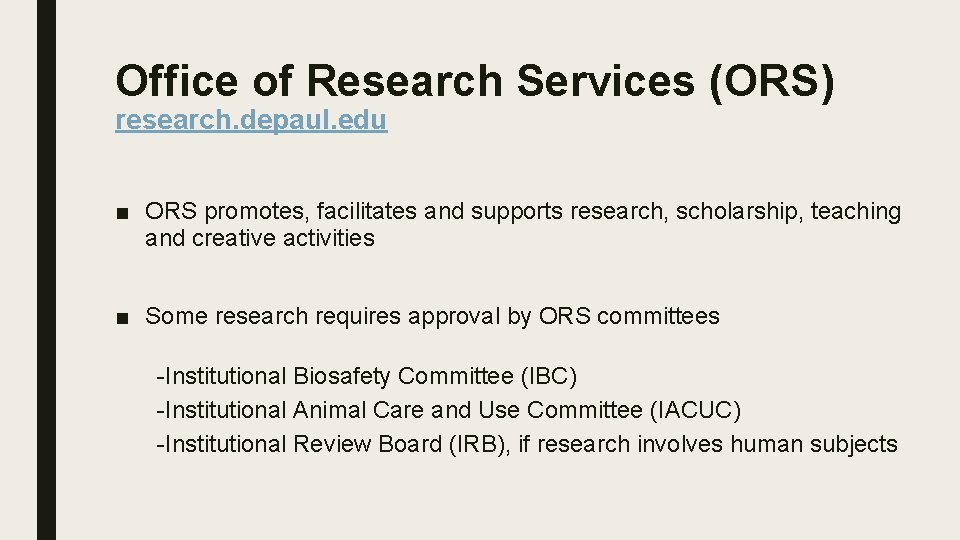 Office of Research Services (ORS)
research.depaul.edu

■ ORS promotes, facilitates and supports research, scholarship, teaching and creative activities

■ Some research requires approval by ORS committees

-Institutional Biosafety Committee (IBC)
-Institutional Animal Care and Use Committee (IACUC)
-Institutional Review Board (IRB), if research involves human subjects